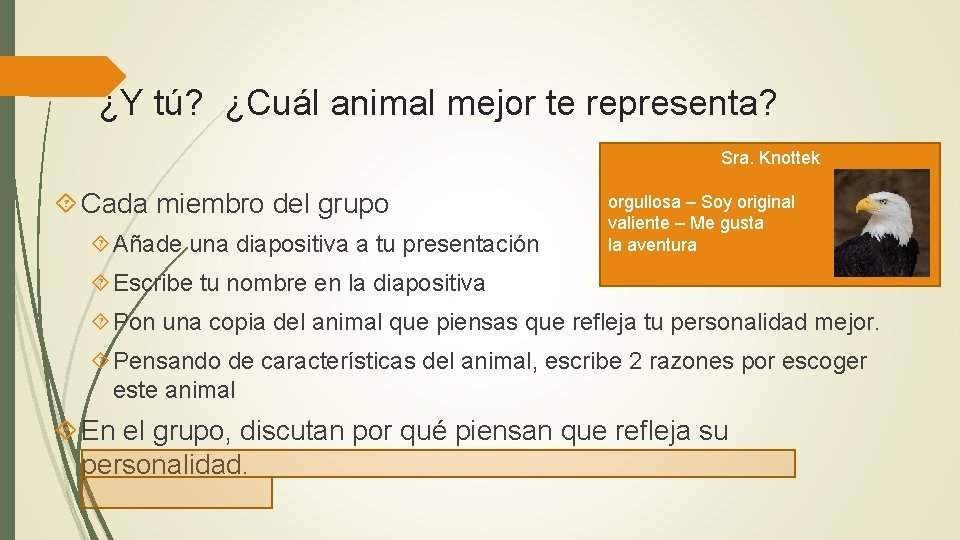 ¿Y tú? ¿Cuál animal mejor te representa?

Sra. Knottek

orgullosa – Soy original
valiente – Me gusta la aventura

Cada miembro del grupo

Añade una diapositiva a tu presentación

Escribe tu nombre en la diapositiva

Pon una copia del animal que piensas que refleja tu personalidad mejor.

Pensando de características del animal, escribe 2 razones por escoger este animal

En el grupo, discutan por qué piensan que refleja su personalidad.